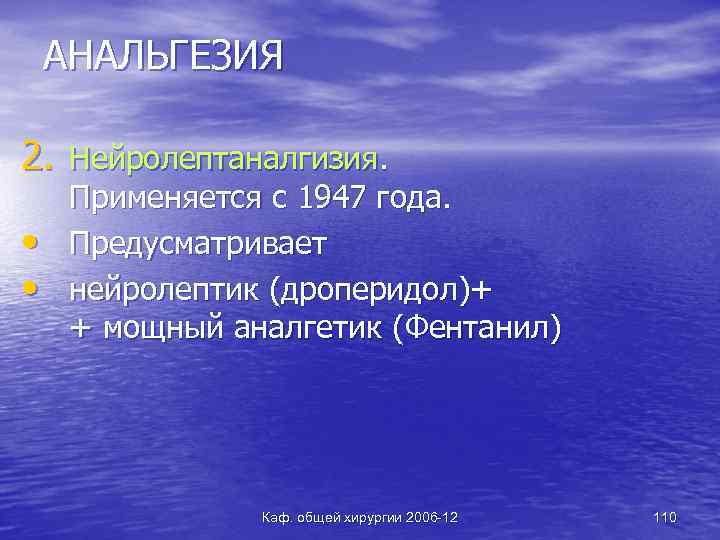 АНАЛЬГЕЗИЯ

2. Нейролептаналгизия. Применяется с 1947 года.

• Предусматривает

• нейролептик (дроперидол)+ + мощный аналгетик (Фентанил)

Каф. общей хирургии 2006-12

110